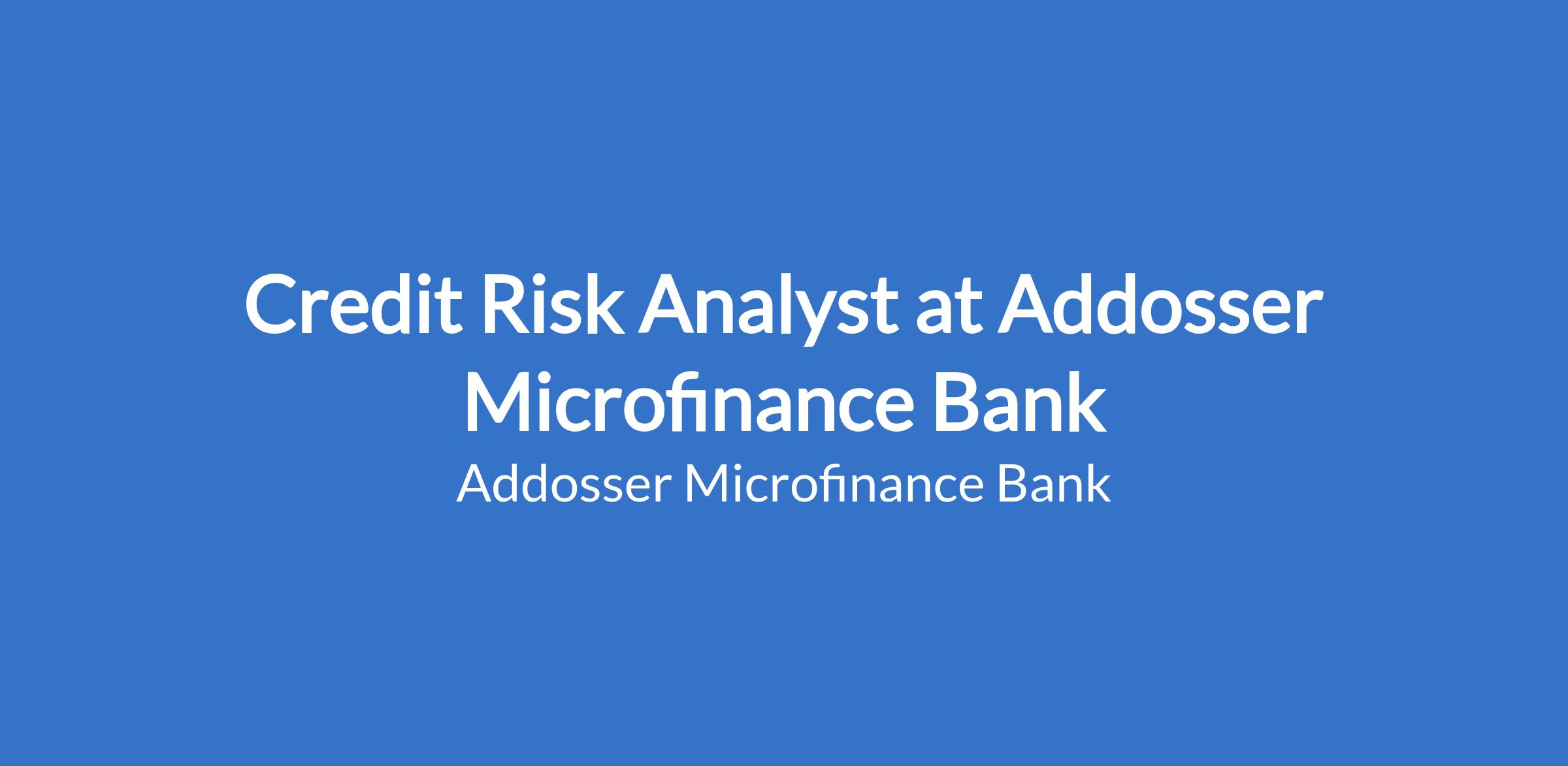 Credit Risk Analyst at Addosser Microfinance Bank

Addosser Microfinance Bank